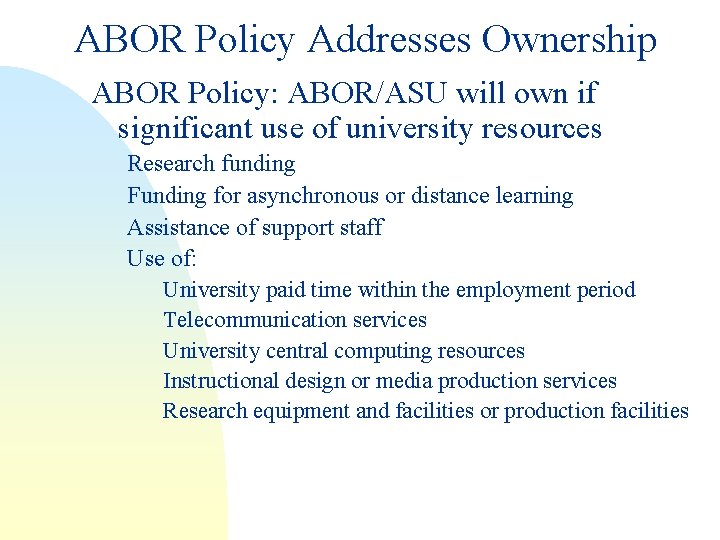 ABOR Policy Addresses Ownership

ABOR Policy: ABOR/ASU will own if significant use of university resources

Research funding

Funding for asynchronous or distance learning

Assistance of support staff

Use of:

University paid time within the employment period

Telecommunication services

University central computing resources

Instructional design or media production services

Research equipment and facilities or production facilities